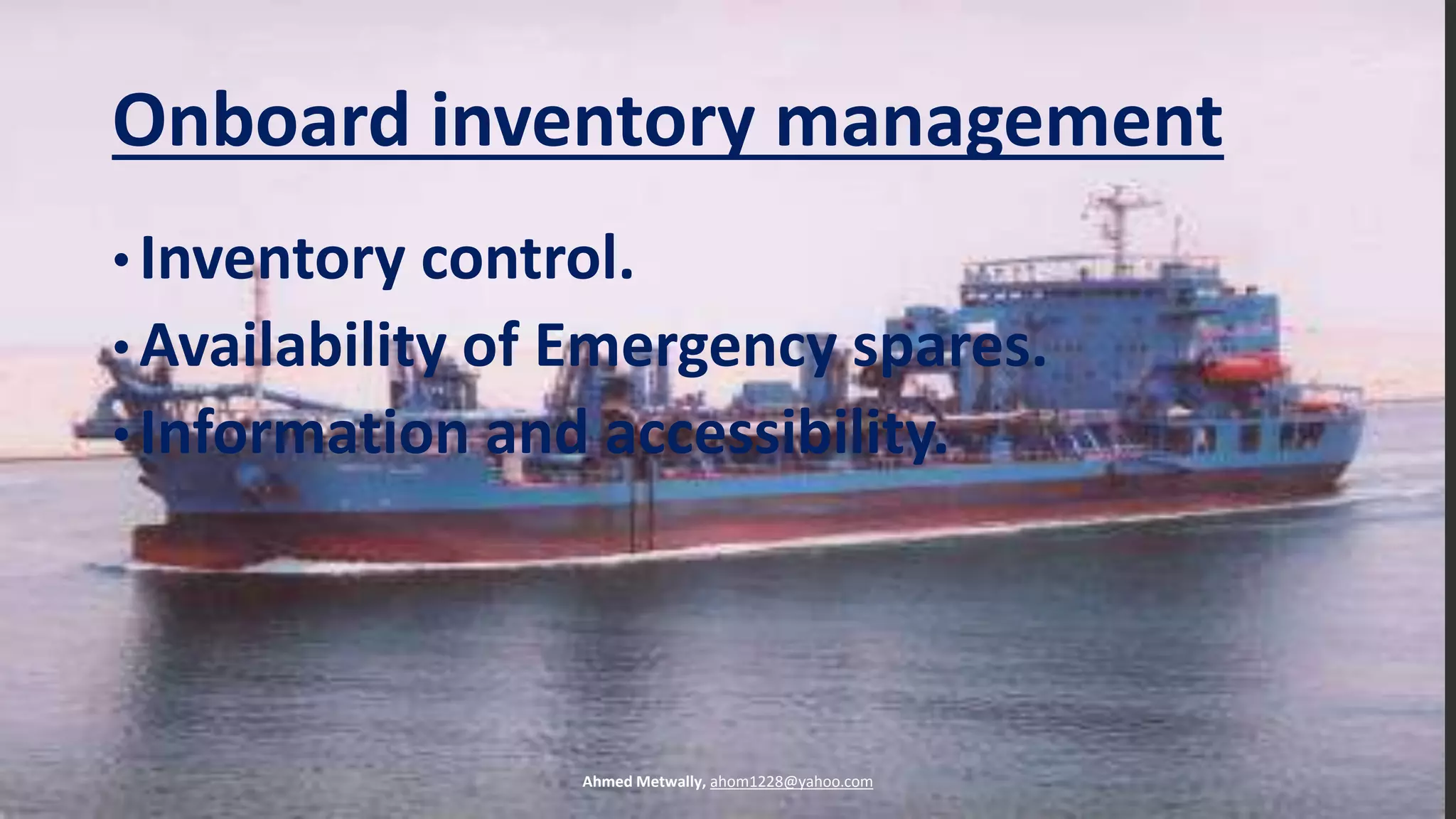 Onboard inventory management

• Inventory control.
• Availability of Emergency spares.
• Information and accessibility.

Ahmed Metwally, ahom1228@yahoo.com